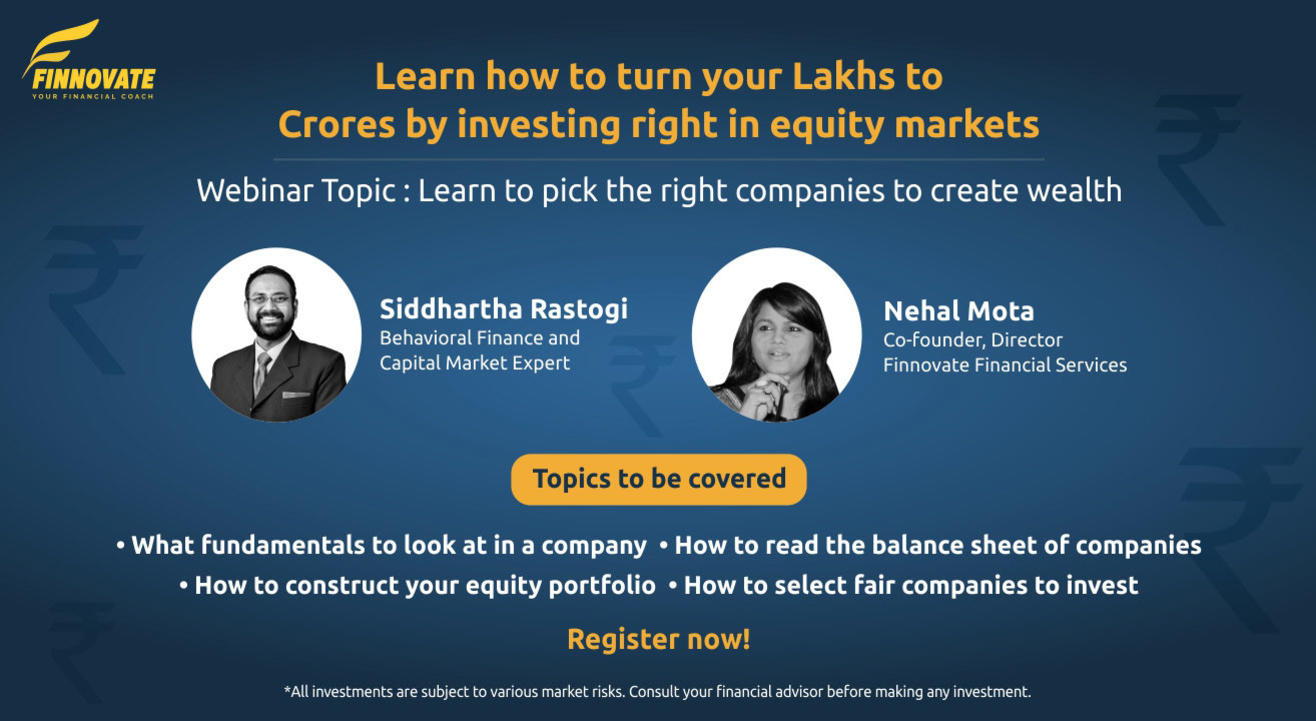 FINNOVATE
YOUR FINANCIAL COACH

Learn how to turn your Lakhs to Crores by investing right in equity markets

Webinar Topic : Learn to pick the right companies to create wealth

Siddhartha Rastogi
Behavioral Finance and Capital Market Expert

Nehal Mota
Co-founder, Director
Finnovate Financial Services

Topics to be covered

• What fundamentals to look at in a company • How to read the balance sheet of companies
• How to construct your equity portfolio • How to select fair companies to invest

Register now!

*All investments are subject to various market risks. Consult your financial advisor before making any investment.